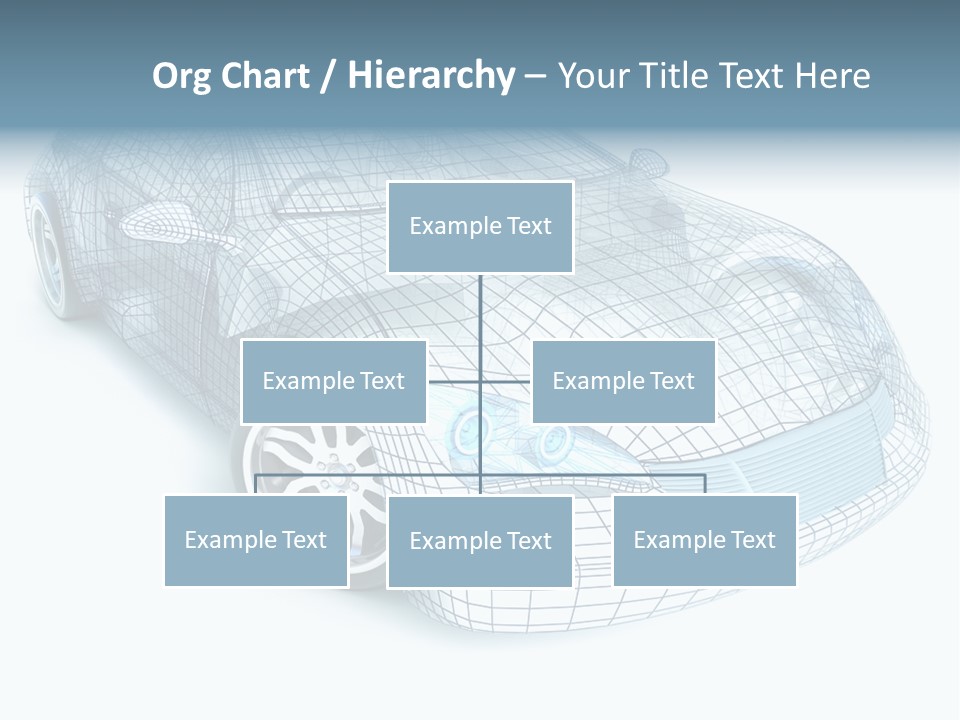 Org Chart / Hierarchy – Your Title Text Here

Example Text

Example Text

Example Text

Example Text

Example Text

Example Text